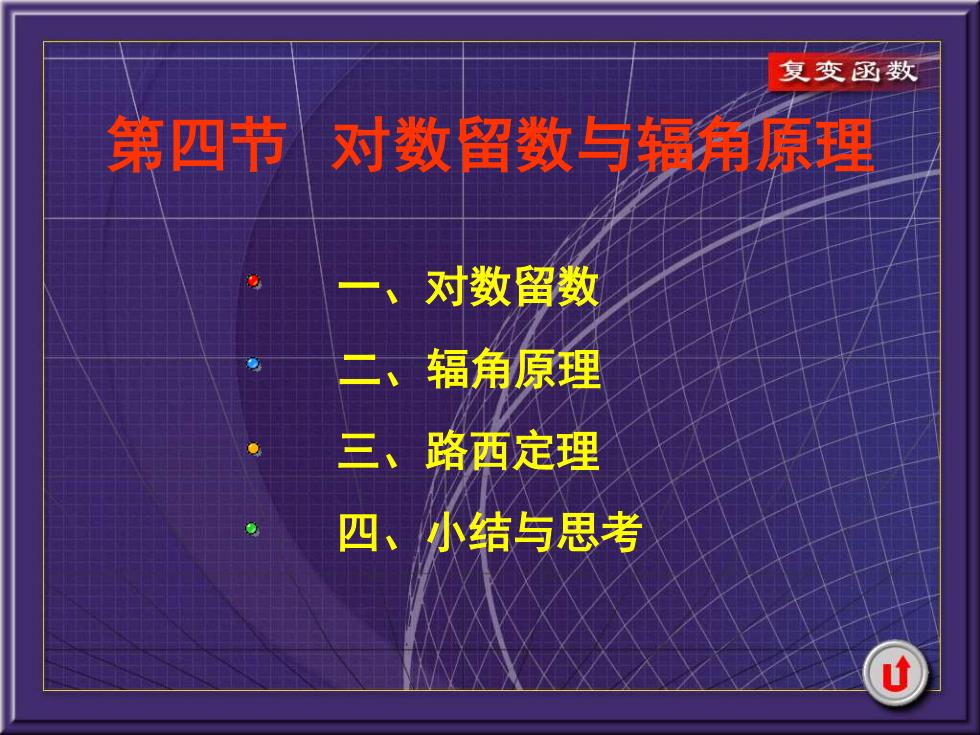 复变函数

第四节 对数留数与辐角原理

一、对数留数

二、辐角原理

三、路西定理

四、小结与思考